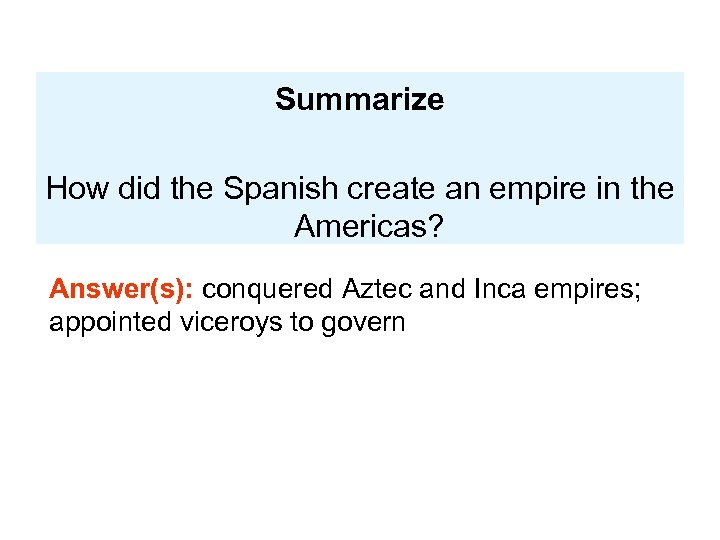 Summarize

How did the Spanish create an empire in the Americas?

Answer(s): conquered Aztec and Inca empires; appointed viceroys to govern